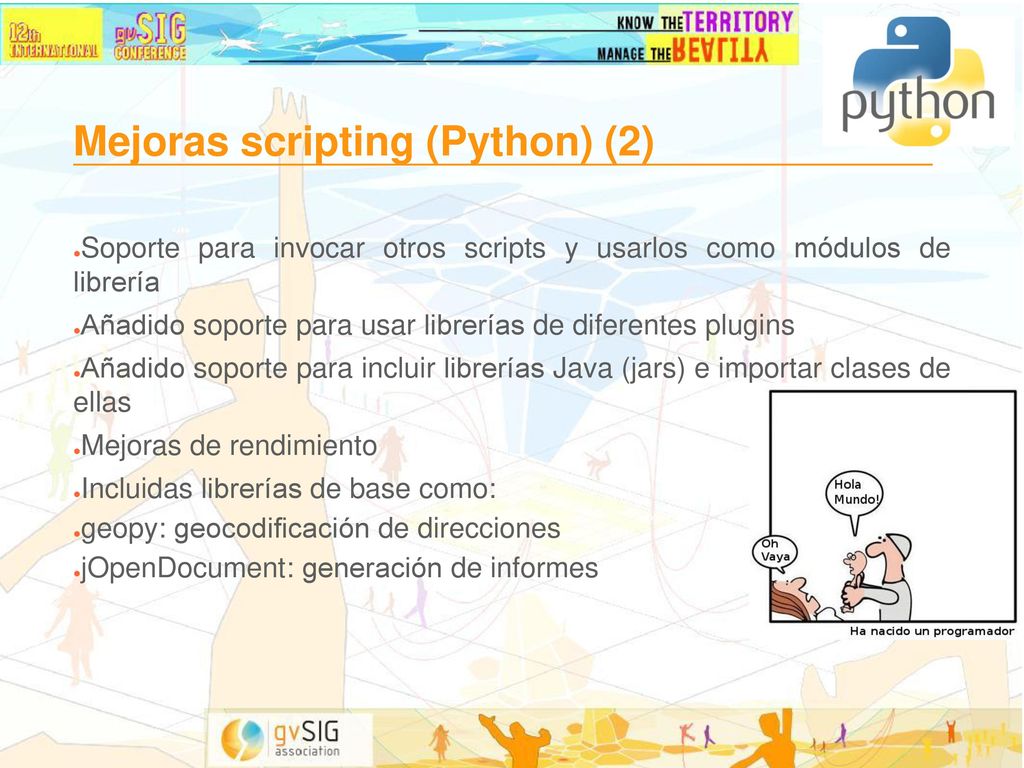 12th INTERNATIONAL gvSIG CONFERENCE

KNOW THE TERRITORY
MANAGE THE REALITY

python

Mejoras scripting (Python) (2)

●Soporte para invocar otros scripts y usarlos como módulos de librería

●Añadido soporte para usar librerías de diferentes plugins

●Añadido soporte para incluir librerías Java (jars) e importar clases de ellas

●Mejoras de rendimiento

●Incluidas librerías de base como:

●geopy: geocodificación de direcciones

●jOpenDocument: generación de informes

Hola Mundo!

Oh Vaya

Ha nacido un programador

gvSIG association